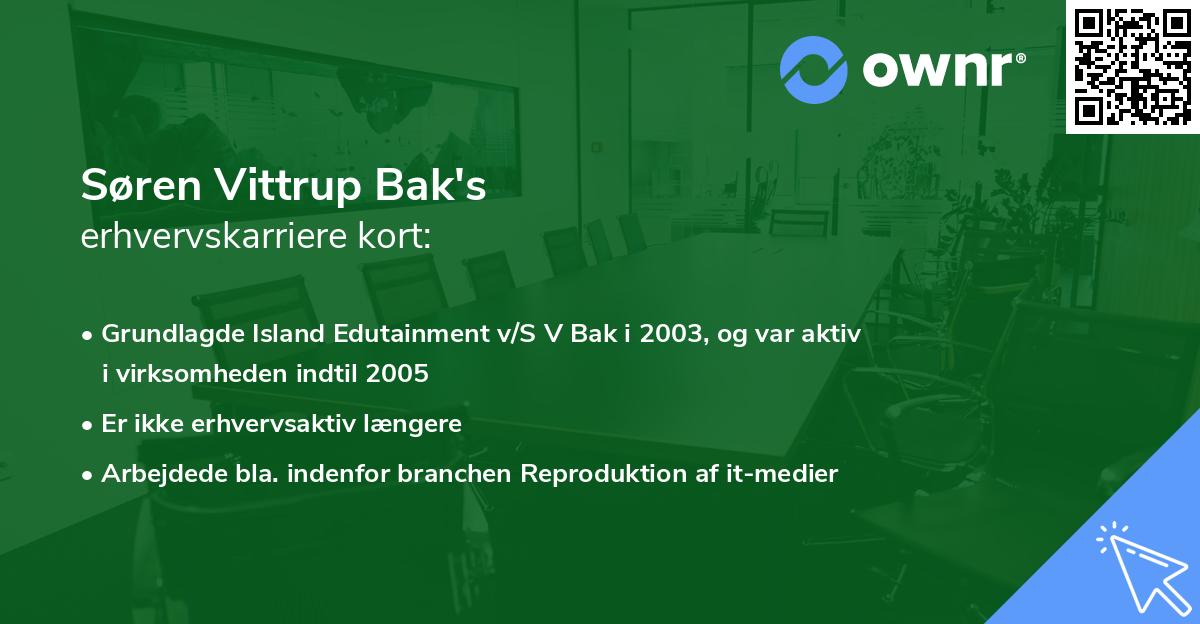 ownr®

Søren Vittrup Bak's
erhvervskarriere kort:

• Grundlagde Island Edutainment v/S V Bak i 2003, og var aktiv i virksomheden indtil 2005

• Er ikke erhvervsaktiv længere

• Arbejdede bla. indenfor branchen Reproduktion af it-medier